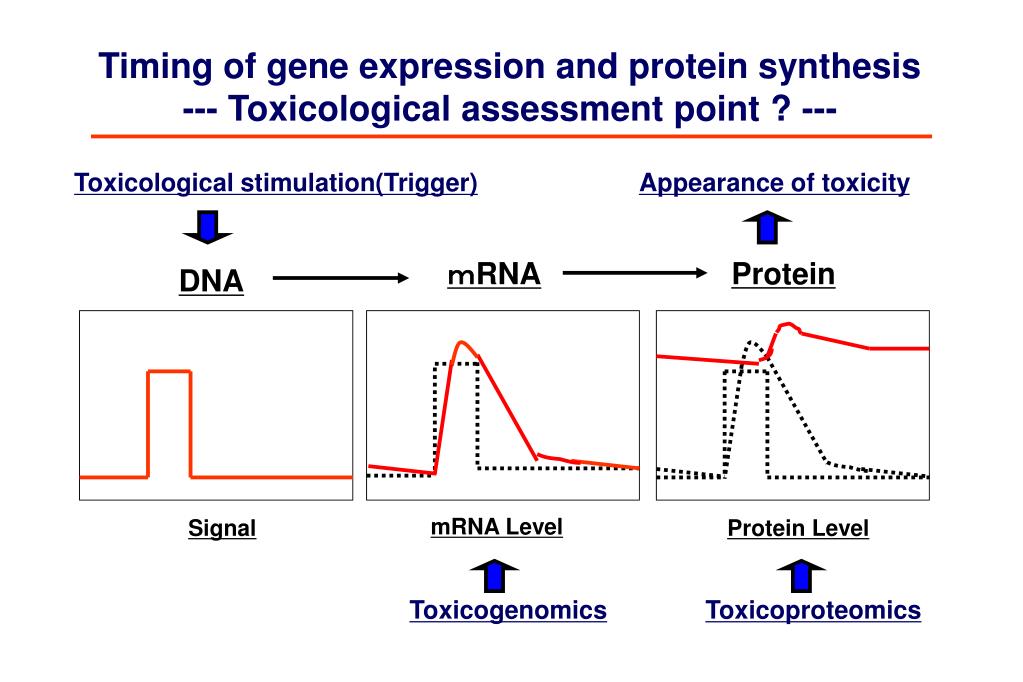 Timing of gene expression and protein synthesis
--- Toxicological assessment point ? ---

Toxicological stimulation(Trigger)

Appearance of toxicity

DNA

mRNA

Protein

Signal

mRNA Level

Protein Level

Toxicogenomics

Toxicoproteomics